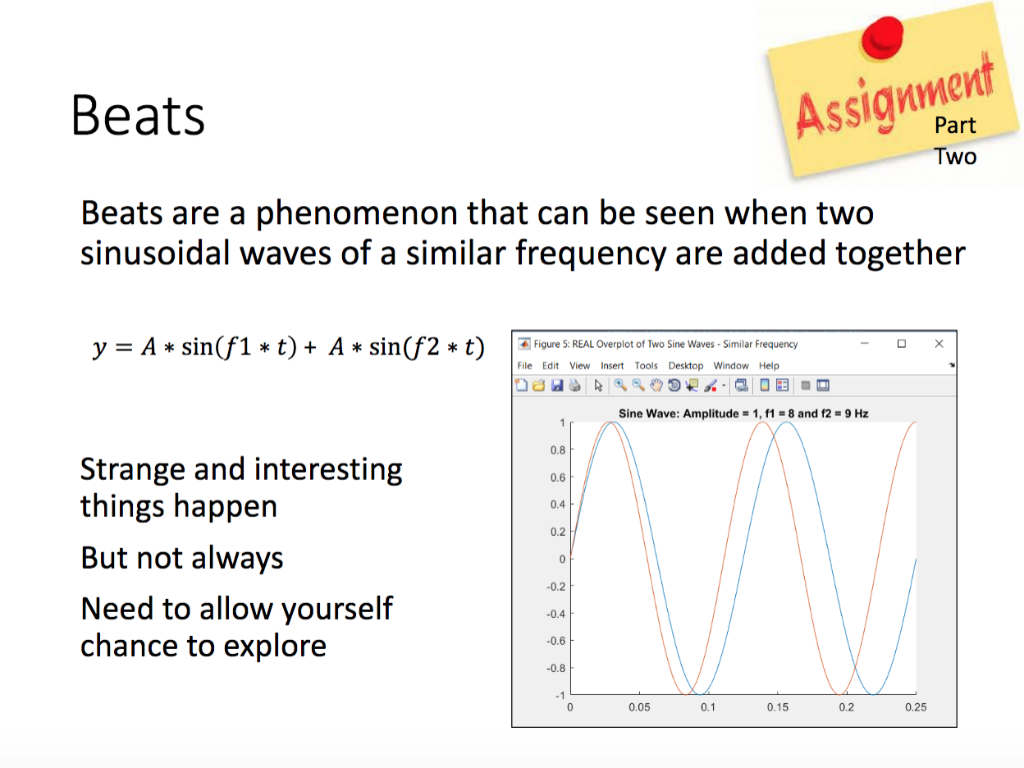 Beats

Assignment
Part Two

Beats are a phenomenon that can be seen when two sinusoidal waves of a similar frequency are added together

$y = A * \sin(f1 * t) + A * \sin(f2 * t)$

Strange and interesting things happen

But not always

Need to allow yourself chance to explore

Figure 5: REAL Overplot of Two Sine Waves - Similar Frequency

File Edit View Insert Tools Desktop Window Help

Sine Wave: Amplitude = 1, f1 = 8 and f2 = 9 Hz

1
0.8
0.6
0.4
0.2
0
-0.2
-0.4
-0.6
-0.8
-1

0 0.05 0.1 0.15 0.2 0.25